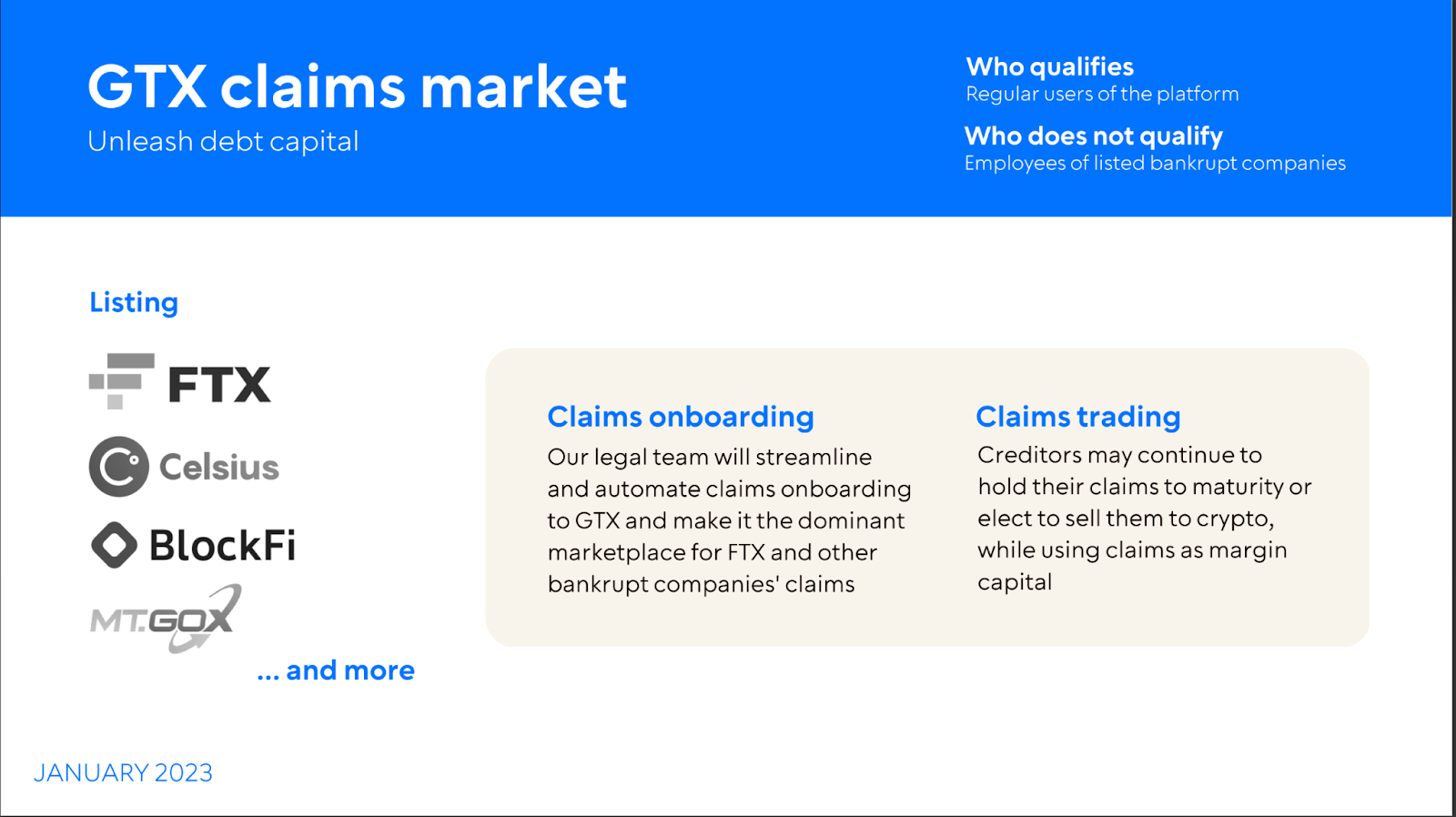 GTX claims market
Unleash debt capital

Who qualifies
Regular users of the platform

Who does not qualify
Employees of listed bankrupt companies

Listing

FTX

Celsius

BlockFi

MT.GOX

... and more

Claims onboarding
Our legal team will streamline and automate claims onboarding to GTX and make it the dominant marketplace for FTX and other bankrupt companies' claims

Claims trading
Creditors may continue to hold their claims to maturity or elect to sell them to crypto, while using claims as margin capital

JANUARY 2023